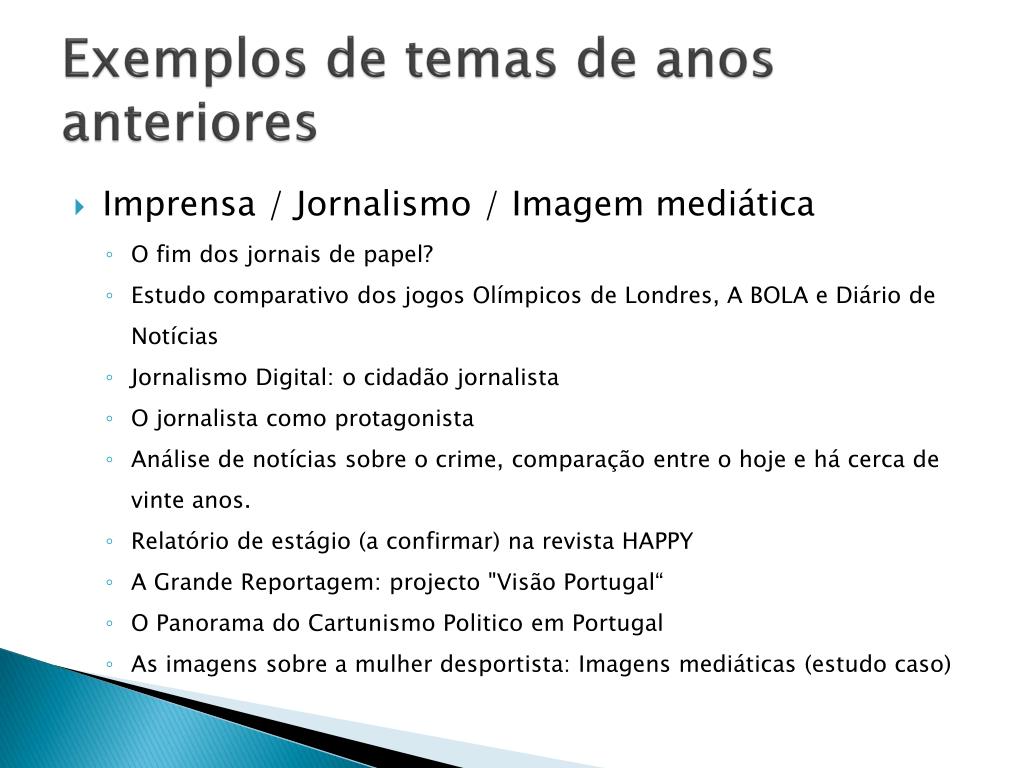 Exemplos de temas de anos anteriores

Imprensa / Jornalismo / Imagem mediática

O fim dos jornais de papel?

Estudo comparativo dos jogos Olímpicos de Londres, A BOLA e Diário de Notícias

Jornalismo Digital: o cidadão jornalista

O jornalista como protagonista

Análise de notícias sobre o crime, comparação entre o hoje e há cerca de vinte anos.

Relatório de estágio (a confirmar) na revista HAPPY

A Grande Reportagem: projecto "Visão Portugal“

O Panorama do Cartunismo Politico em Portugal

As imagens sobre a mulher desportista: Imagens mediáticas (estudo caso)